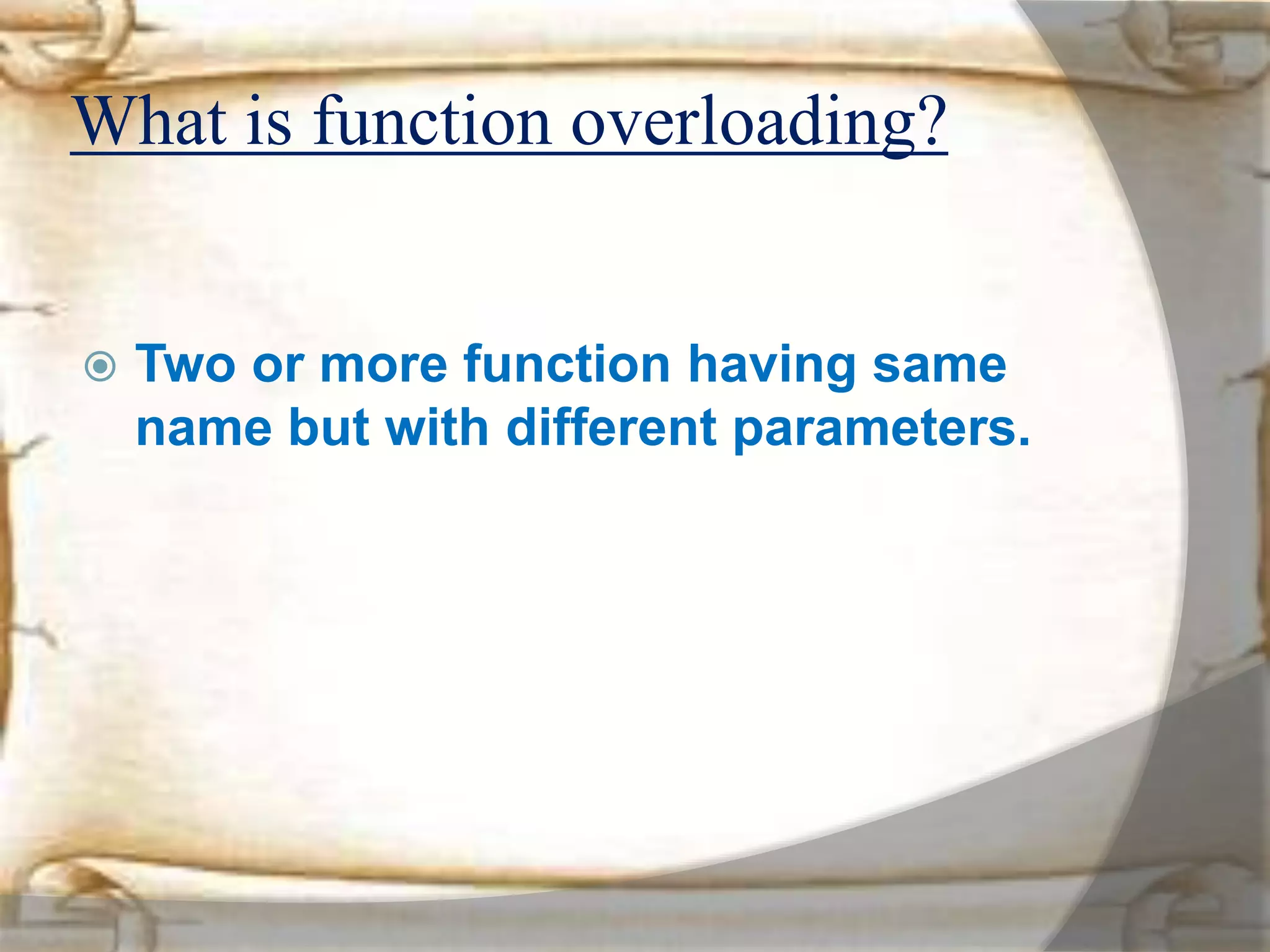 What is function overloading?

Two or more function having same name but with different parameters.